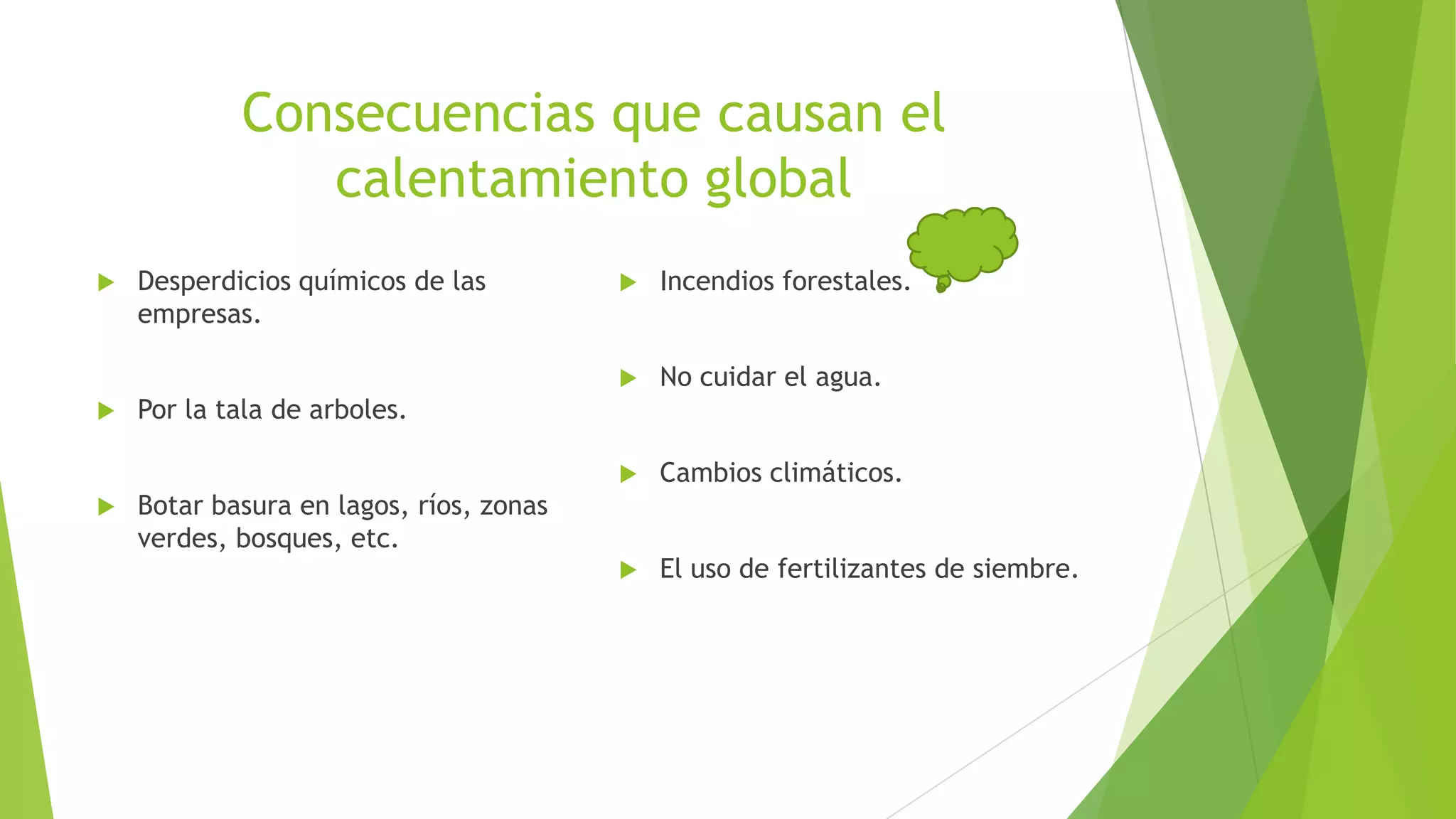 Consecuencias que causan el calentamiento global

Desperdicios químicos de las empresas.

Por la tala de arboles.

Botar basura en lagos, ríos, zonas verdes, bosques, etc.

Incendios forestales.

No cuidar el agua.

Cambios climáticos.

El uso de fertilizantes de siembre.